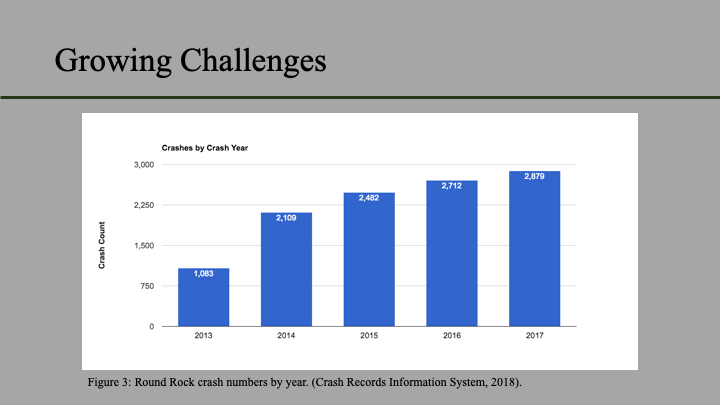 Growing Challenges

Crashes by Crash Year

Crash Count

3,000
2,250
1,500
750
0

1,083
2,109
2,482
2,712
2,879

2013
2014
2015
2016
2017

Figure 3: Round Rock crash numbers by year. (Crash Records Information System, 2018).